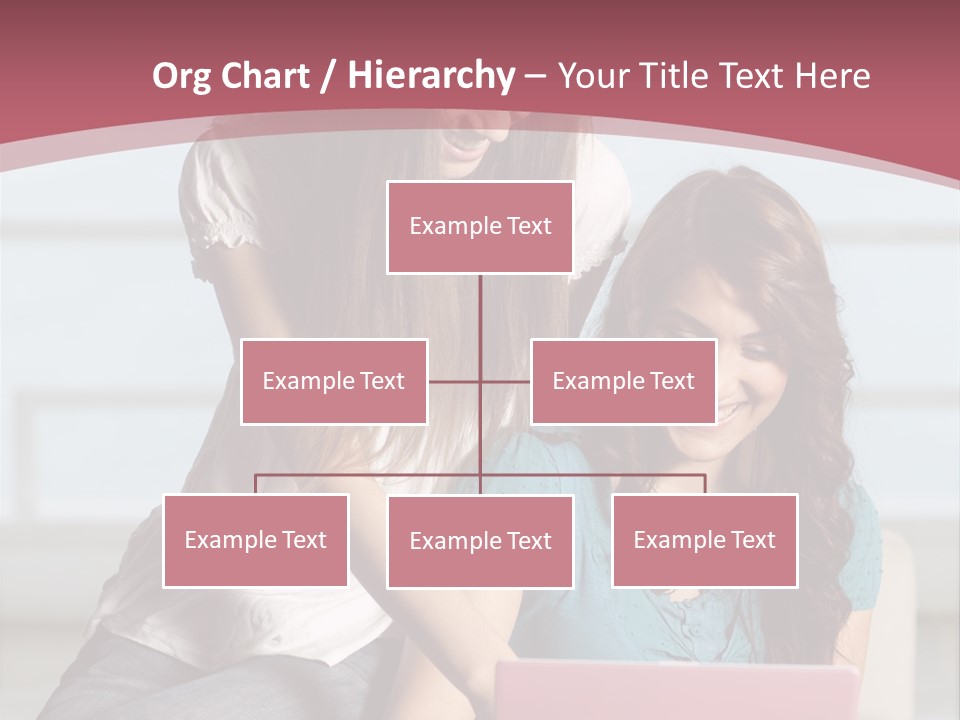 Org Chart / Hierarchy – Your Title Text Here

Example Text

Example Text

Example Text

Example Text

Example Text

Example Text